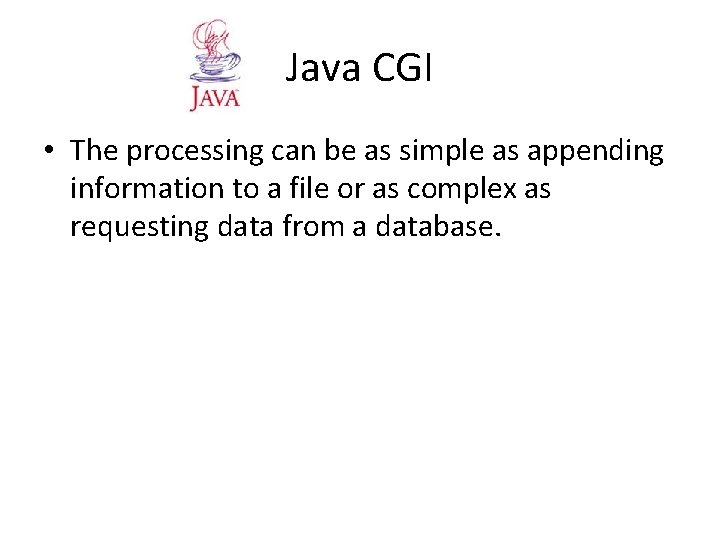 JAVA

Java CGI

• The processing can be as simple as appending information to a file or as complex as requesting data from a database.